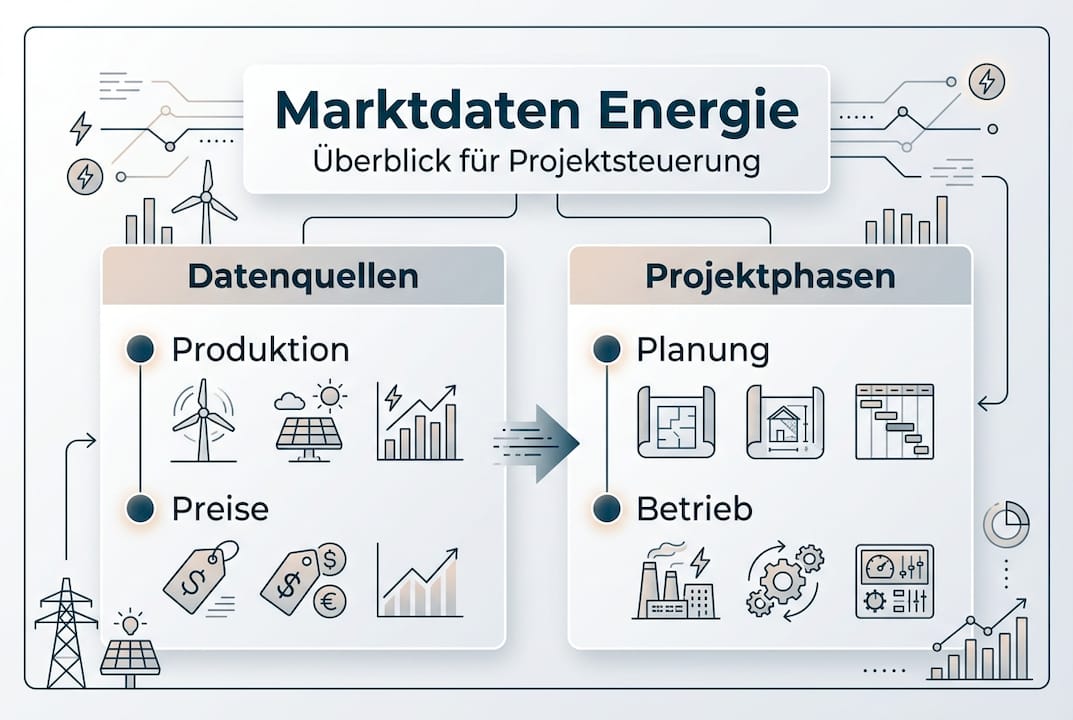 Marktdaten Energie
Überblick für Projektsteuerung

Datenquellen

Produktion

Preise

Projektphasen

Planung

Betrieb